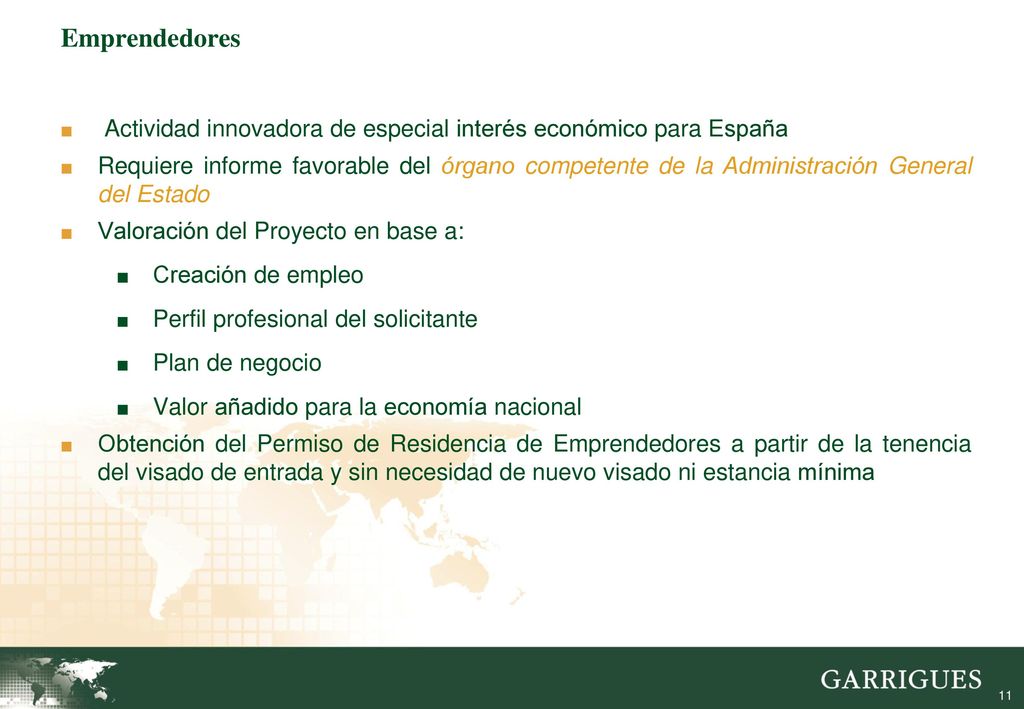 Emprendedores

■ Actividad innovadora de especial interés económico para España

■ Requiere informe favorable del órgano competente de la Administración General del Estado

■ Valoración del Proyecto en base a:

■ Creación de empleo

■ Perfil profesional del solicitante

■ Plan de negocio

■ Valor añadido para la economía nacional

■ Obtención del Permiso de Residencia de Emprendedores a partir de la tenencia del visado de entrada y sin necesidad de nuevo visado ni estancia mínima

GARRIGUES

11